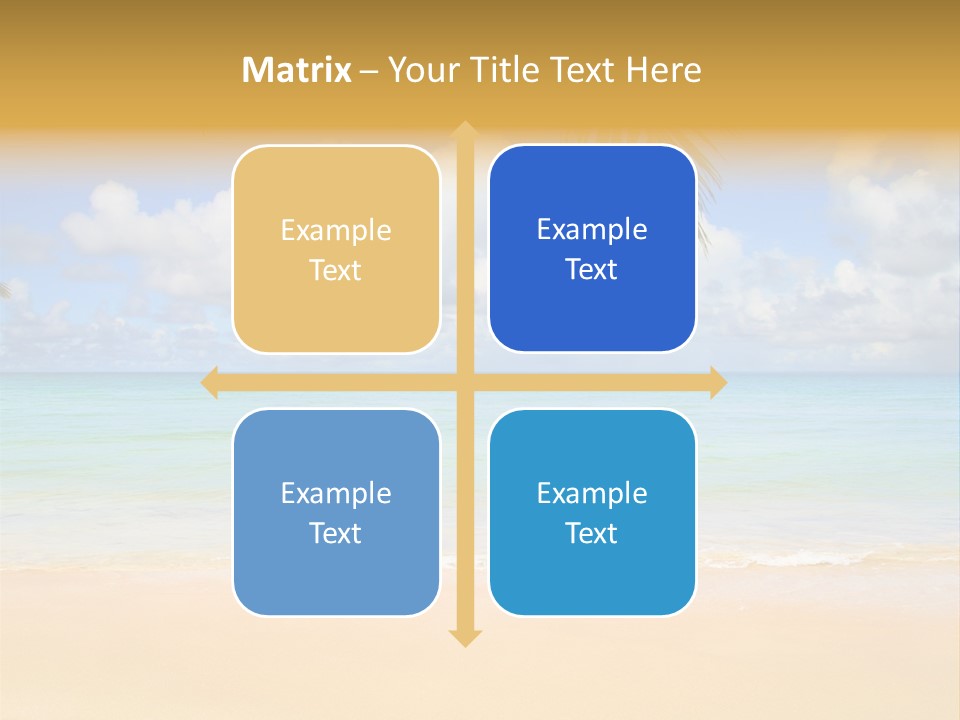 Matrix – Your Title Text Here

Example Text

Example Text

Example Text

Example Text